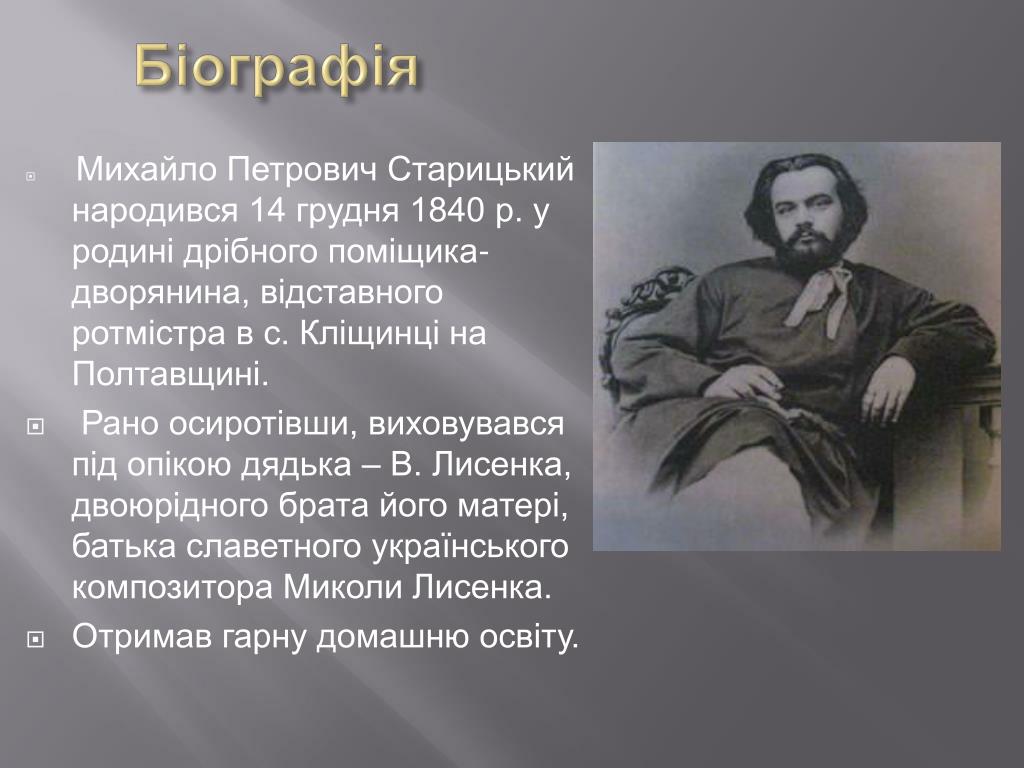 Біографія

Михайло Петрович Старицький народився 14 грудня 1840 р. у родині дрібного поміщика-дворянина, відставного ротмістра в с. Кліщинці на Полтавщині.

Рано осиротівши, виховувався під опікою дядька – В. Лисенка, двоюрідного брата його матері, батька славетного українського композитора Миколи Лисенка.

Отримав гарну домашню освіту.